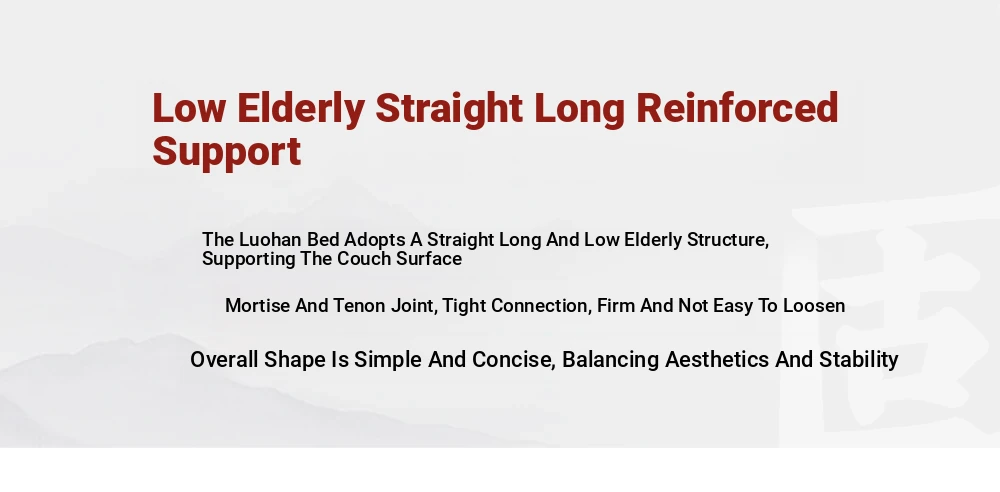 Low Elderly Straight Long Reinforced Support

The Luohan Bed Adopts A Straight Long And Low Elderly Structure, Supporting The Couch Surface

Mortise And Tenon Joint, Tight Connection, Firm And Not Easy To Loosen

Overall Shape Is Simple And Concise, Balancing Aesthetics And Stability